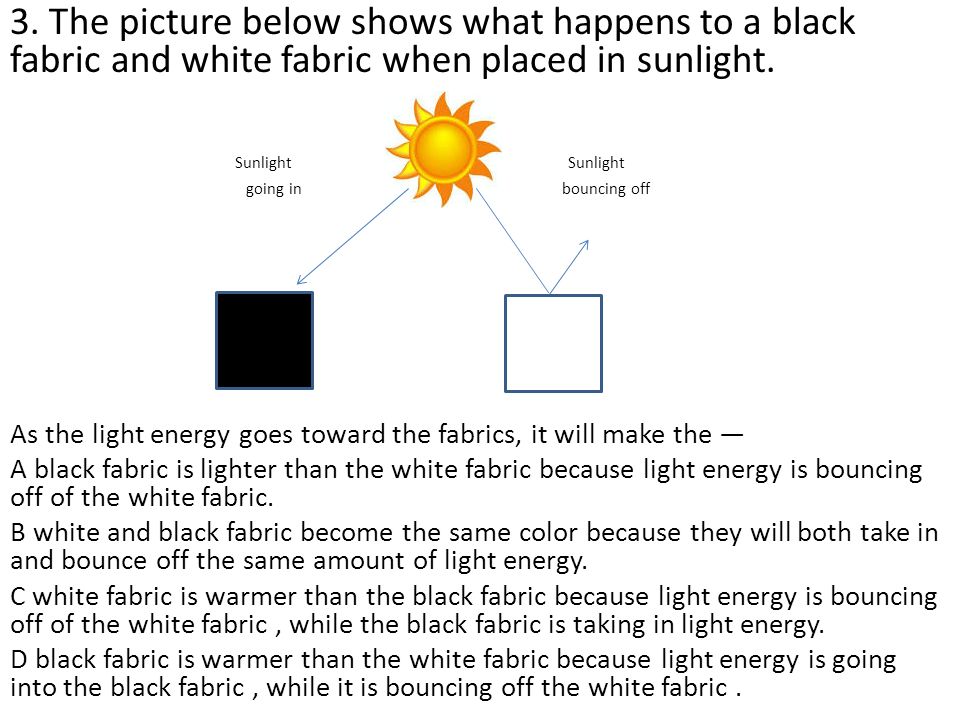 3. The picture below shows what happens to a black fabric and white fabric when placed in sunlight.

Sunlight going in

Sunlight bouncing off

As the light energy goes toward the fabrics, it will make the —

A black fabric is lighter than the white fabric because light energy is bouncing off of the white fabric.

B white and black fabric become the same color because they will both take in and bounce off the same amount of light energy.

C white fabric is warmer than the black fabric because light energy is bouncing off of the white fabric , while the black fabric is taking in light energy.

D black fabric is warmer than the white fabric because light energy is going into the black fabric , while it is bouncing off the white fabric .